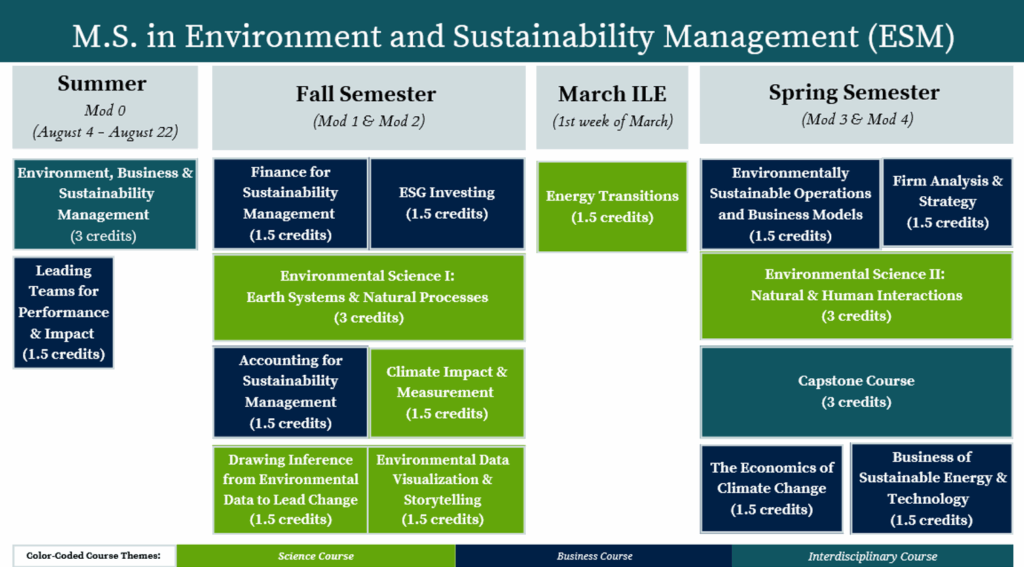 M.S. in Environment and Sustainability Management (ESM)

Summer
Mod 0
(August 4 – August 22)

Environment, Business & Sustainability Management
(3 credits)

Leading Teams for Performance & Impact
(1.5 credits)

Fall Semester
(Mod 1 & Mod 2)

Finance for Sustainability Management
(1.5 credits)

ESG Investing
(1.5 credits)

Environmental Science I:
Earth Systems & Natural Processes
(3 credits)

Accounting for Sustainability Management
(1.5 credits)

Climate Impact & Measurement
(1.5 credits)

Drawing Inference from Environmental Data to Lead Change
(1.5 credits)

Environmental Data Visualization & Storytelling
(1.5 credits)

March ILE
(1st week of March)

Energy Transitions
(1.5 credits)

Spring Semester
(Mod 3 & Mod 4)

Environmentally Sustainable Operations and Business Models
(1.5 credits)

Firm Analysis & Strategy
(1.5 credits)

Environmental Science II:
Natural & Human Interactions
(3 credits)

Capstone Course
(3 credits)

The Economics of Climate Change
(1.5 credits)

Business of Sustainable Energy & Technology
(1.5 credits)

Color-Coded Course Themes: Science Course Business Course Interdisciplinary Course